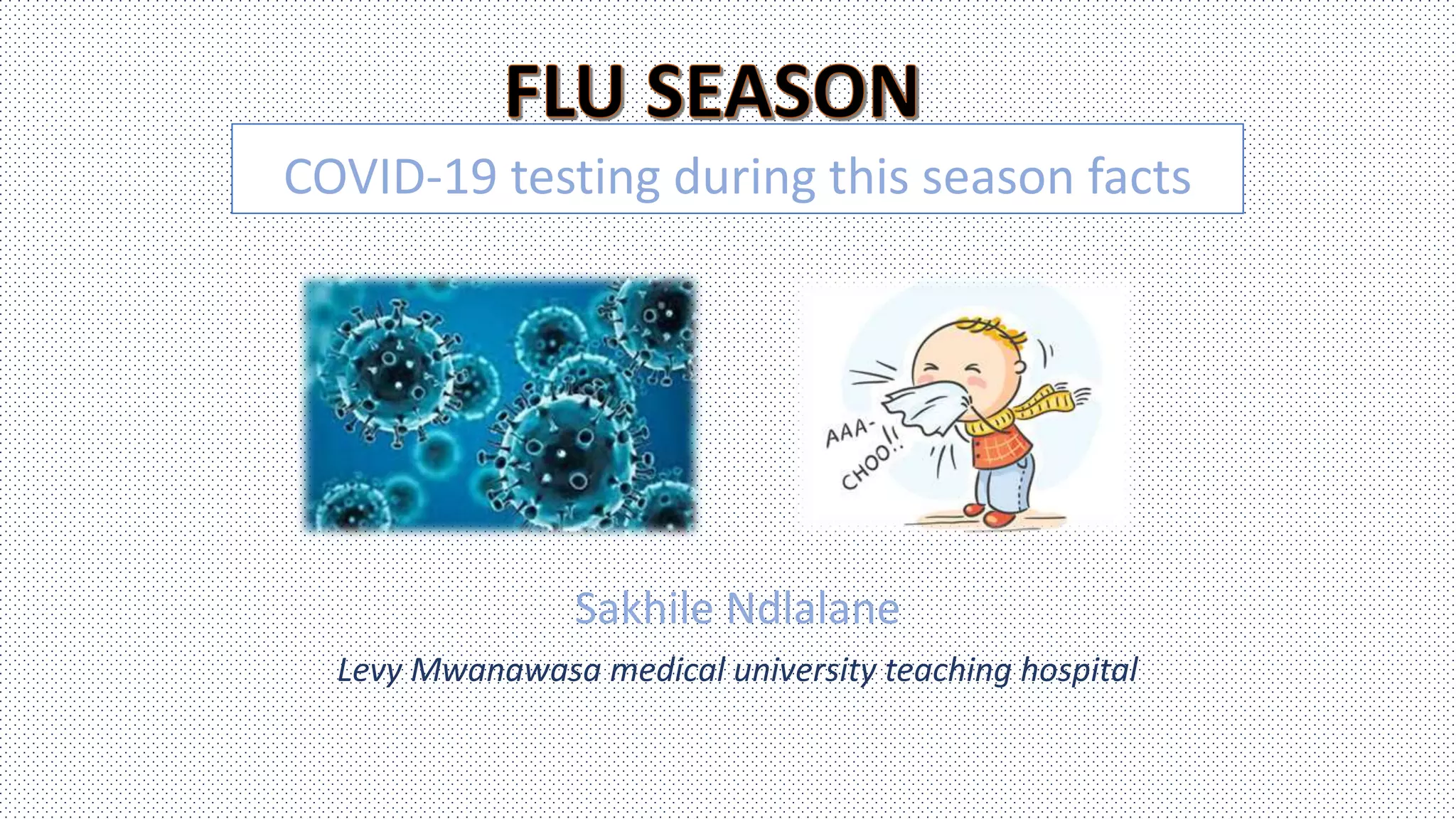 FLU SEASON

COVID-19 testing during this season facts

AAA-CHOO!!

Sakhile Ndlalane

Levy Mwanawasa medical university teaching hospital